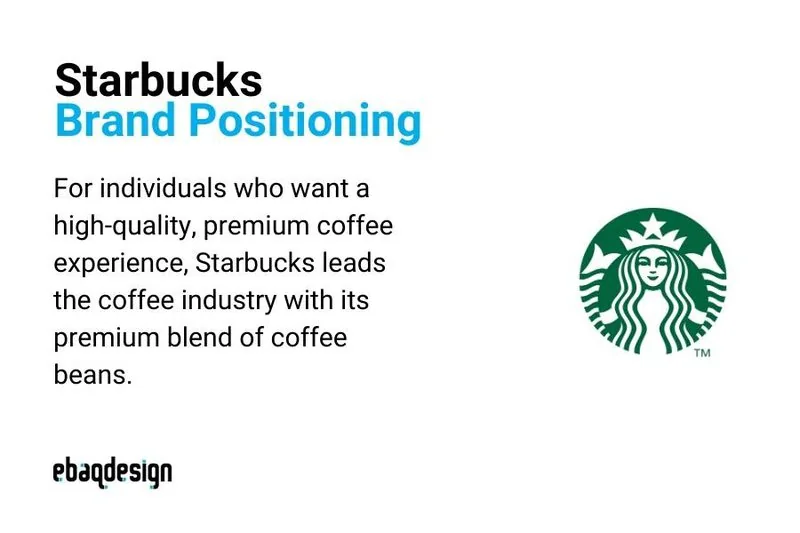 Starbucks
Brand Positioning

For individuals who want a high-quality, premium coffee experience, Starbucks leads the coffee industry with its premium blend of coffee beans.

TM

ebaqdesign